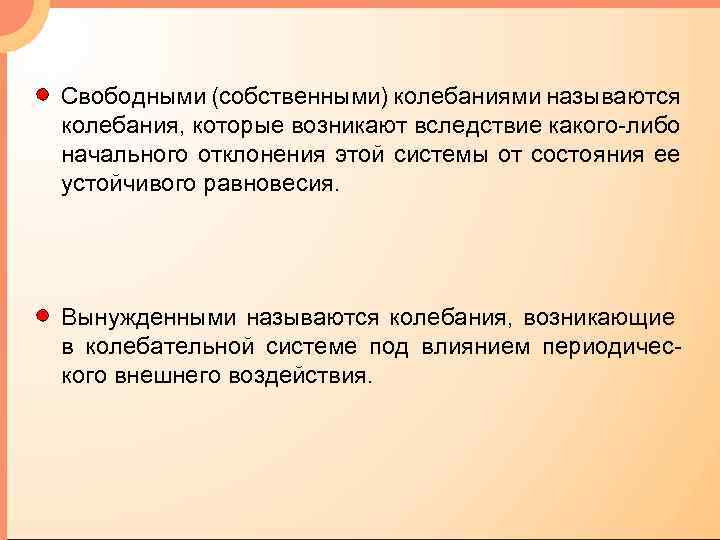 Свободными (собственными) колебаниями называются колебания, которые возникают вследствие какого-либо начального отклонения этой системы от состояния ее устойчивого равновесия.

Вынужденными называются колебания, возникающие в колебательной системе под влиянием периодического внешнего воздействия.